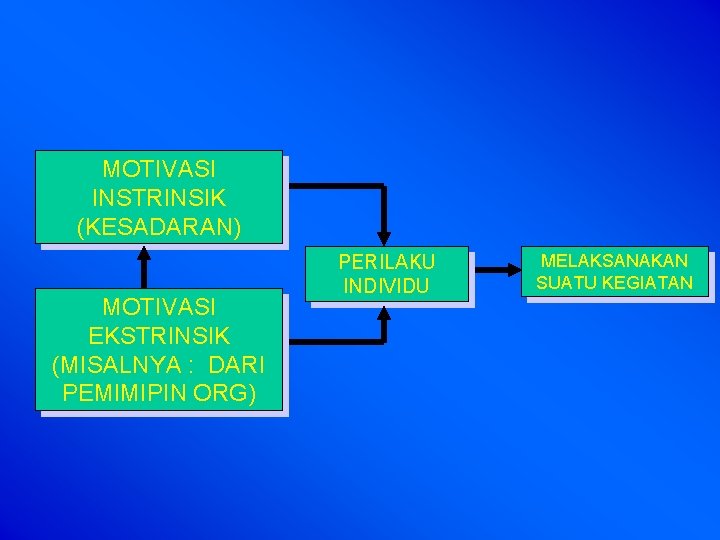 MOTIVASI INSTRINSIK (KESADARAN)

MOTIVASI EKSTRINSIK (MISALNYA : DARI PEMIMIPIN ORG)

PERILAKU INDIVIDU

MELAKSANAKAN SUATU KEGIATAN